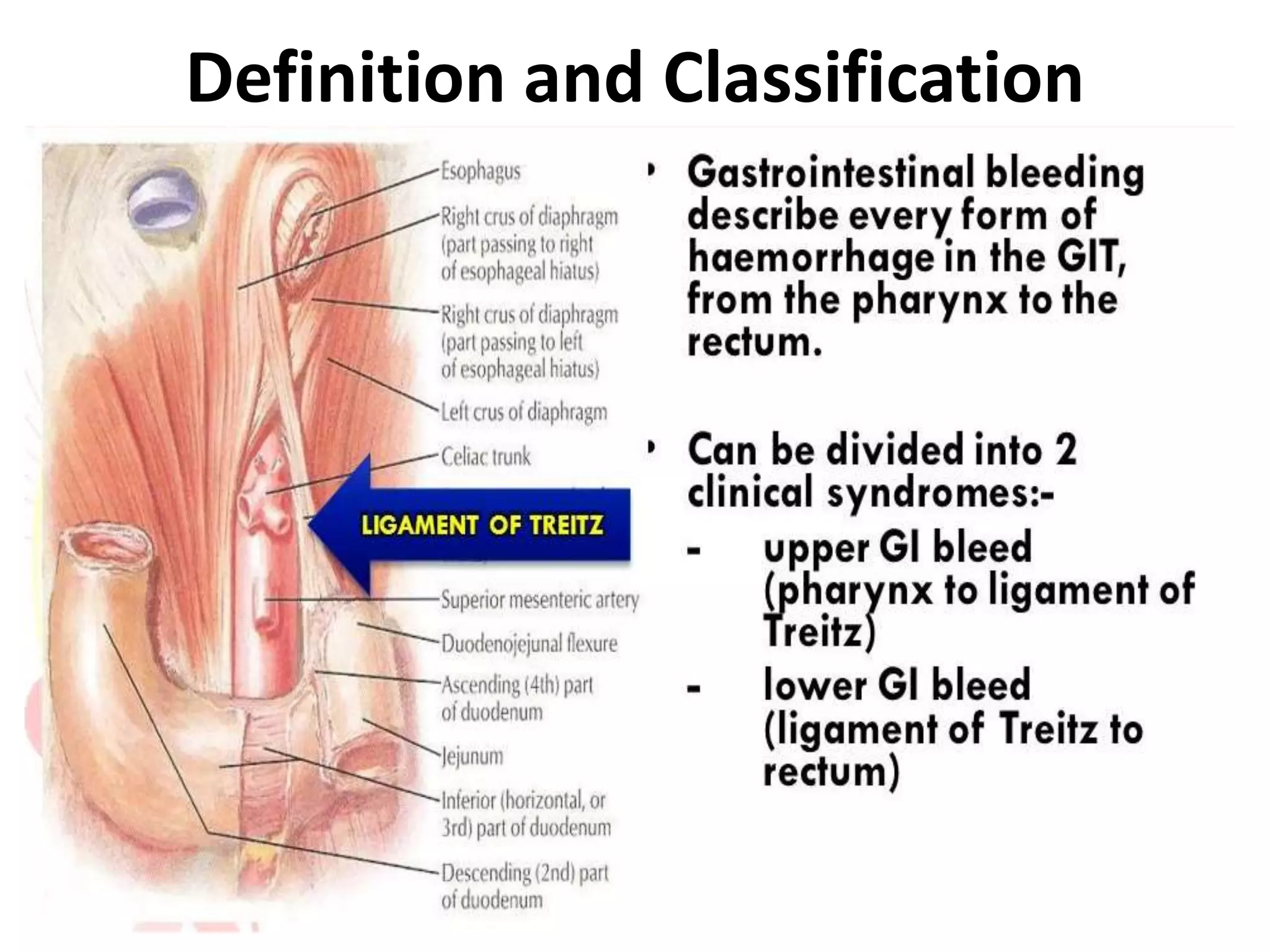 Definition and Classification

Esophagus

Right crus of diaphragm (part passing to right of esophageal hiatus)

Right crus of diaphragm (part passing to left of esophageal hiatus)

Left crus of diaphragm

Celiac trunk

LIGAMENT OF TREITZ

Superior mesenteric artery

Duodenojejunal flexure

Ascending (4th) part of duodenum

Jejunum

Inferior (horizontal, or 3rd) part of duodenum

Descending (2nd) part of duodenum

• Gastrointestinal bleeding describe every form of haemorrhage in the GIT, from the pharynx to the rectum.

• Can be divided into 2 clinical syndromes:-
- upper GI bleed (pharynx to ligament of Treitz)
- lower GI bleed (ligament of Treitz to rectum)